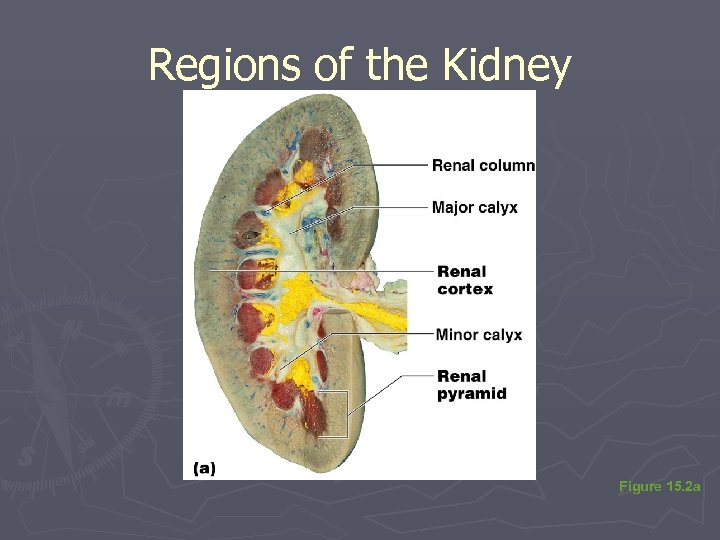 Regions of the Kidney

Renal column

Major calyx

Renal cortex

Minor calyx

Renal pyramid

(a)

Figure 15.2a